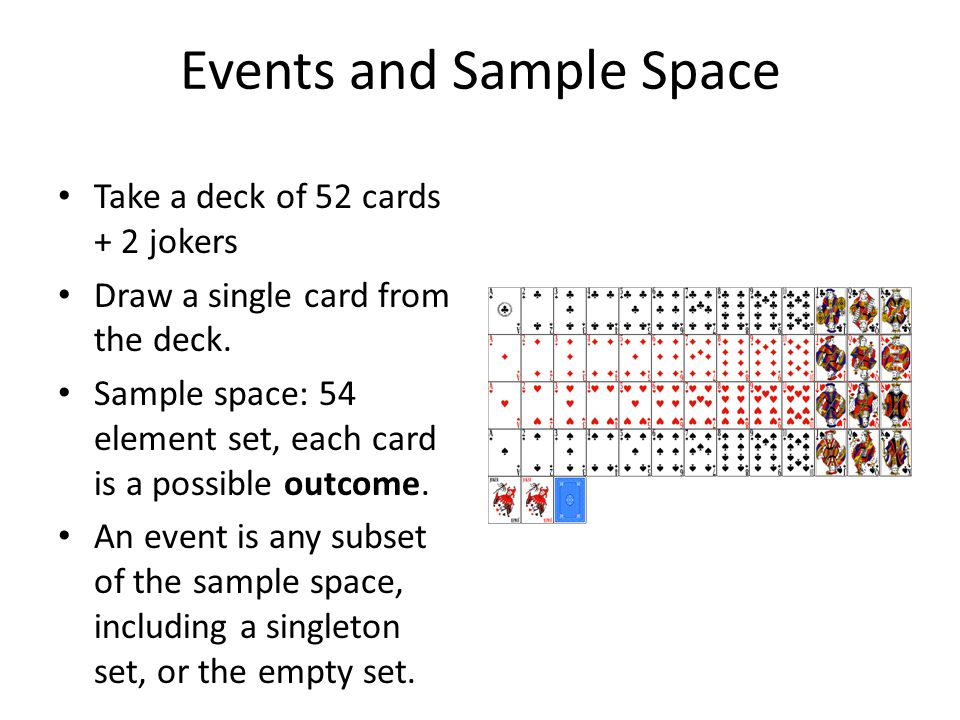 Events and Sample Space

• Take a deck of 52 cards + 2 jokers

• Draw a single card from the deck.

• Sample space: 54 element set, each card is a possible **outcome**.

• An event is any subset of the sample space, including a singleton set, or the empty set.